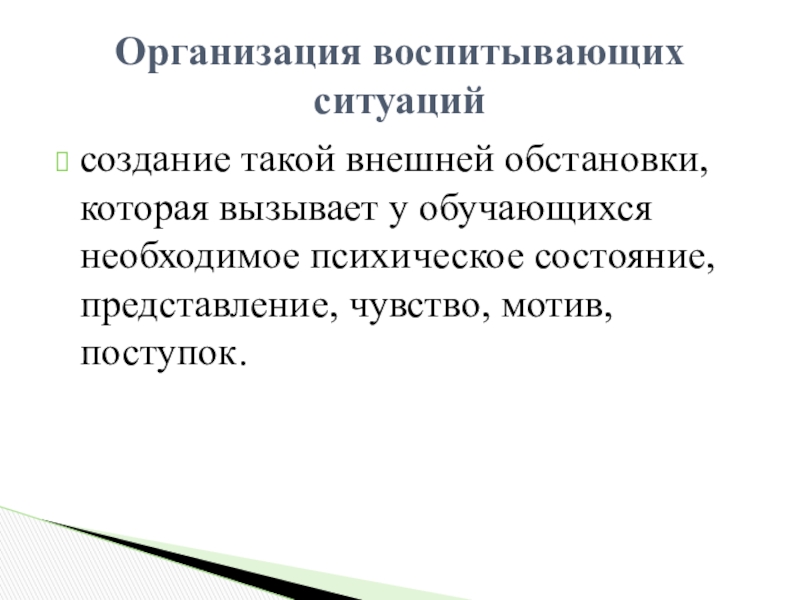 Организация воспитывающих ситуаций

создание такой внешней обстановки, которая вызывает у обучающихся необходимое психическое состояние, представление, чувство, мотив, поступок.